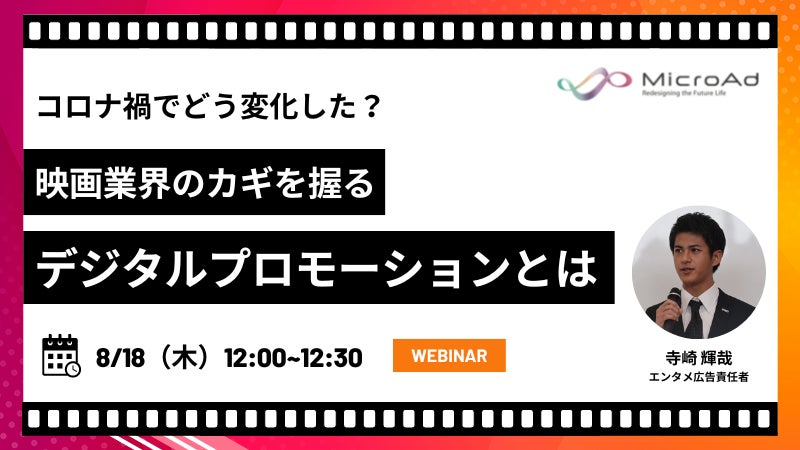 MicroAd
Redesigning the Future Life

コロナ禍でどう変化した？

映画業界のカギを握る

デジタルプロモーションとは

8/18（木）12:00~12:30

WEBINAR

寺崎 輝哉
エンタメ広告責任者